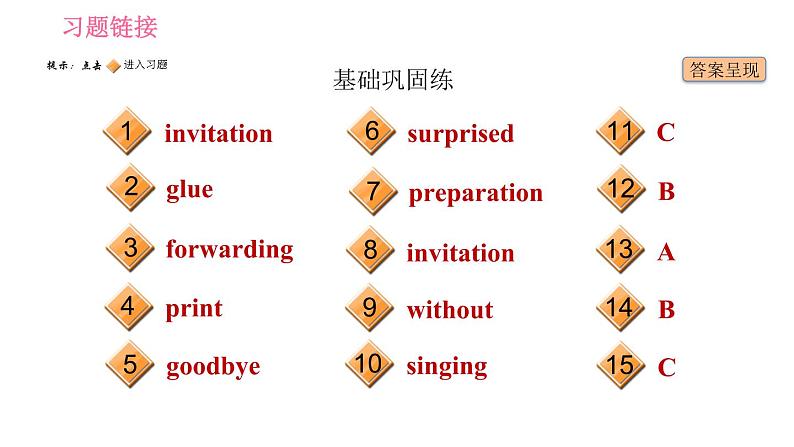 习题链接

提示：点击 进入习题

基础巩固练

答案呈现

1 invitation

2 glue

3 forwarding

4 print

5 goodbye

6 surprised

7 preparation

8 invitation

9 without

10 singing

11 C

12 B

13 A

14 B

15 C